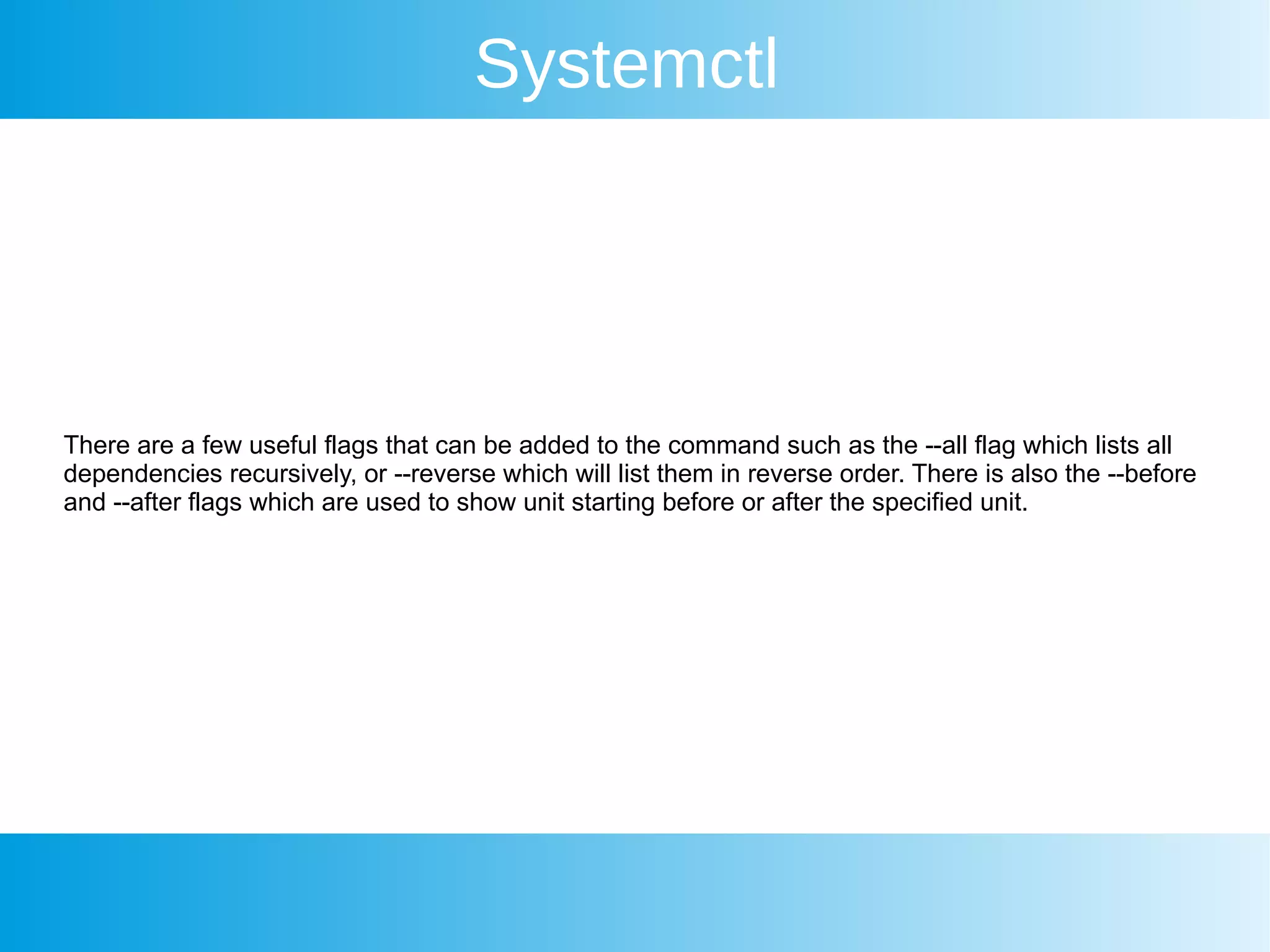 Systemctl

There are a few useful flags that can be added to the command such as the --all flag which lists all dependencies recursively, or --reverse which will list them in reverse order. There is also the --before and --after flags which are used to show unit starting before or after the specified unit.